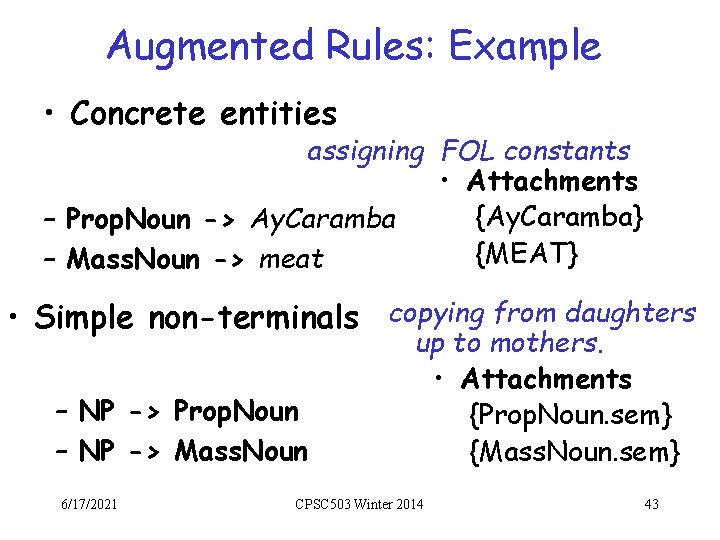 Augmented Rules: Example

• Concrete entities

assigning FOL constants

• Attachments

– PropNoun -> AyCaramba

{AyCaramba}

– MassNoun -> meat

{MEAT}

• Simple non-terminals

copying from daughters up to mothers.

• Attachments

– NP -> PropNoun

{PropNoun.sem}

– NP -> MassNoun

{MassNoun.sem}

6/17/2021

CPSC503 Winter 2014

43